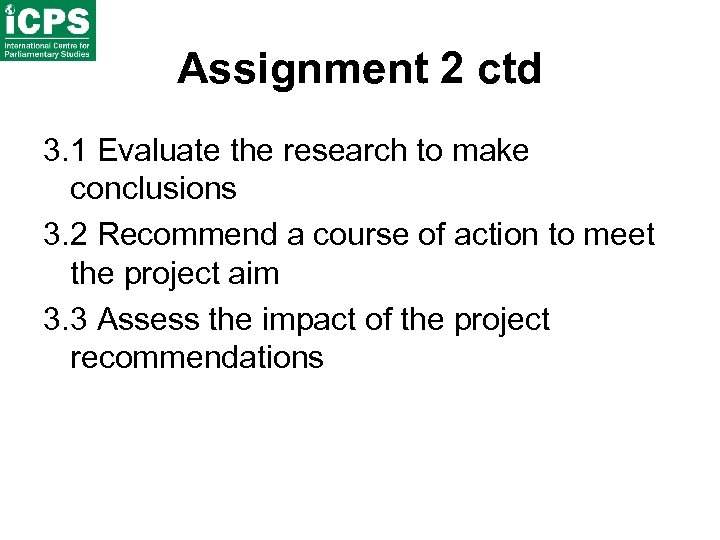 iCPS
International Centre for Parliamentary Studies

Assignment 2 ctd

3.1 Evaluate the research to make conclusions

3.2 Recommend a course of action to meet the project aim

3.3 Assess the impact of the project recommendations